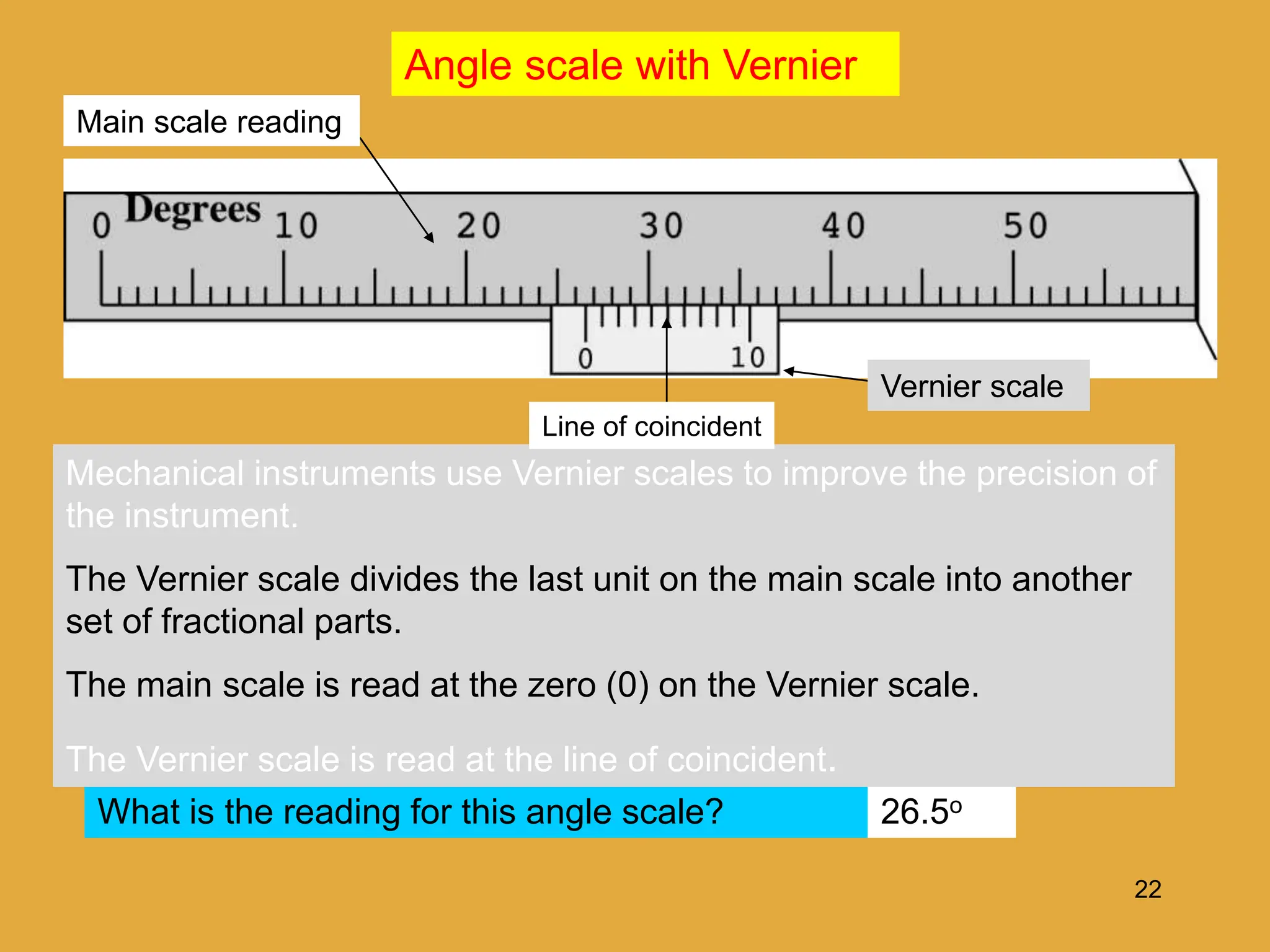 Angle scale with Vernier

Main scale reading

0 Degrees 10 20 30 40 50

0 10

Vernier scale

Line of coincident

Mechanical instruments use Vernier scales to improve the precision of the instrument.

The Vernier scale divides the last unit on the main scale into another set of fractional parts.

The main scale is read at the zero (0) on the Vernier scale.

The Vernier scale is read at the line of coincident.

What is the reading for this angle scale?

$26.5^o$

22